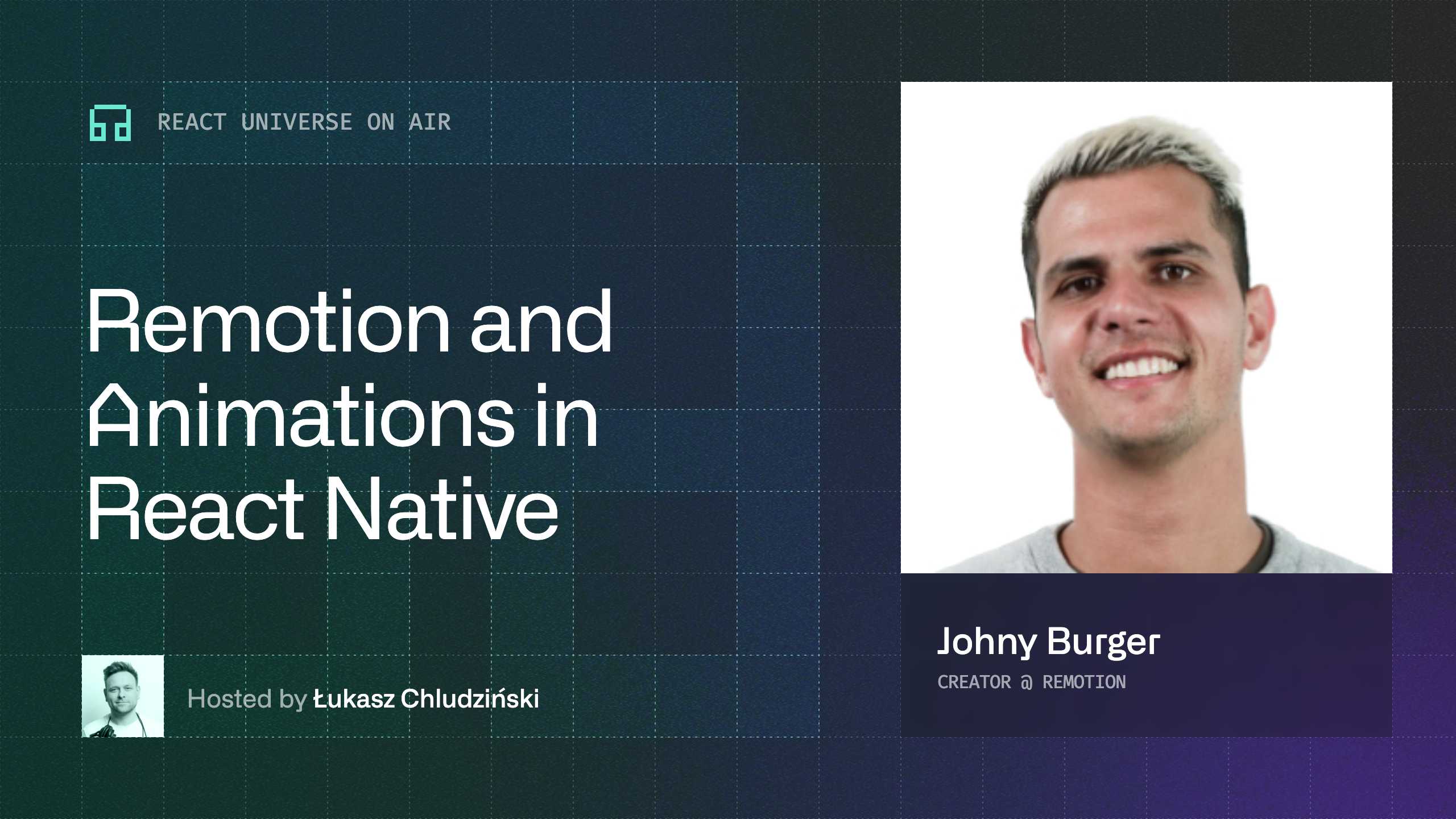 REACT UNIVERSE ON AIR

Remotion and Animations in React Native

Hosted by Łukasz Chludziński

Johny Burger

CREATOR @ REMOTION